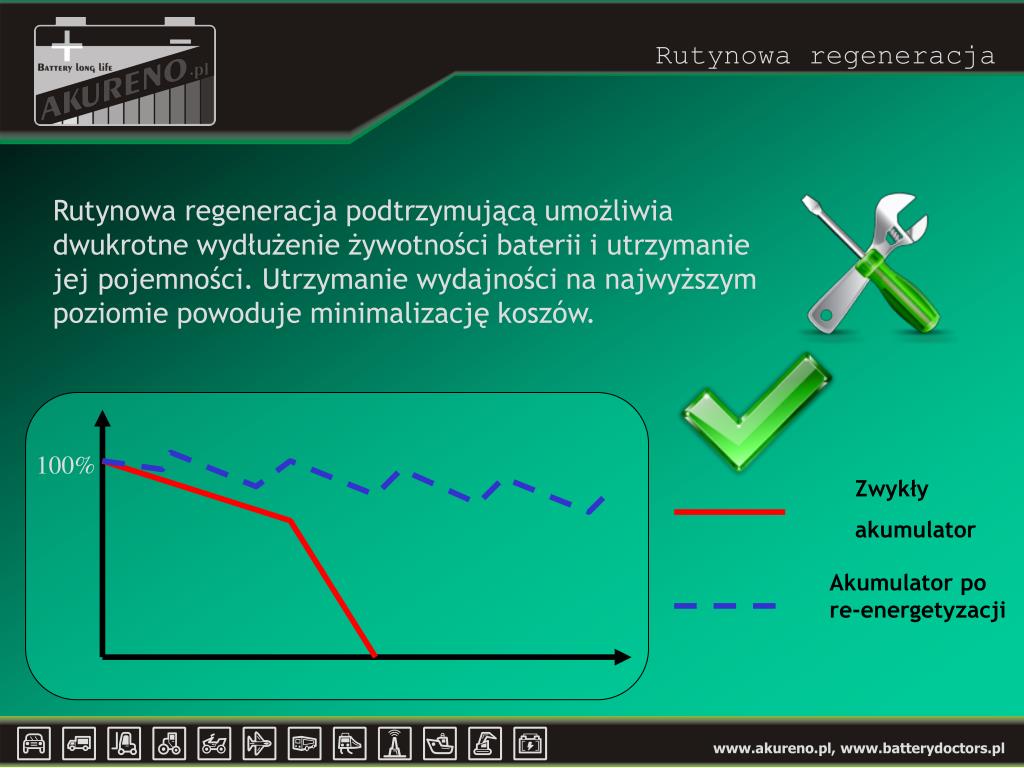 Battery long life
AKURENO.pl

Rutynowa regeneracja

Rutynowa regeneracja podtrzymującą umożliwia dwukrotne wydłużenie żywotności baterii i utrzymanie jej pojemności. Utrzymanie wydajności na najwyższym poziomie powoduje minimalizację koszów.

100%

Zwykły akumulator

Akumulator po re-energetyzacji

www.akureno.pl, www.batterydoctors.pl